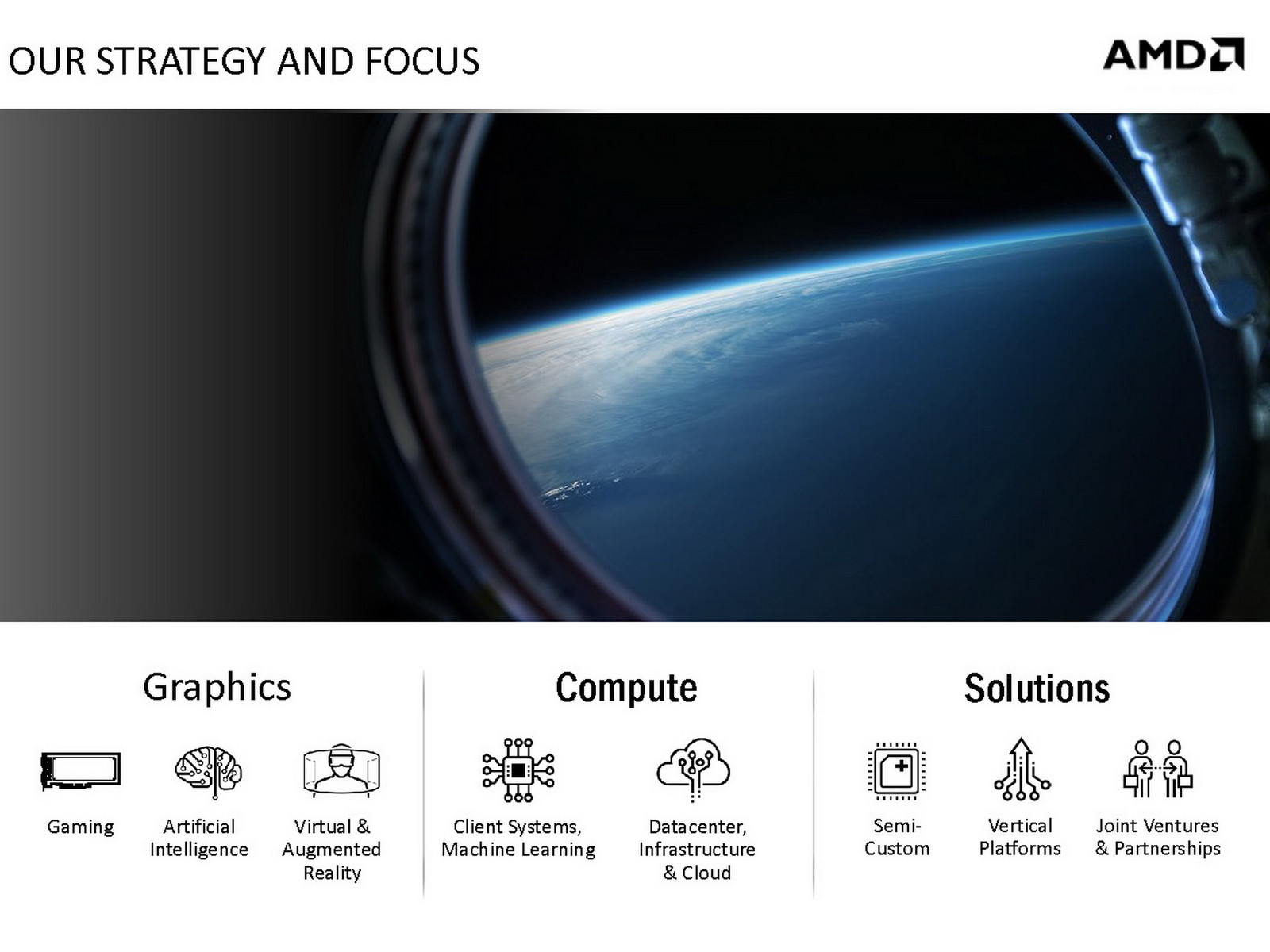 OUR STRATEGY AND FOCUS

AMD

Graphics

Gaming

Artificial Intelligence

Virtual & Augmented Reality

Compute

Client Systems, Machine Learning

Datacenter, Infrastructure & Cloud

Solutions

Semi-Custom

Vertical Platforms

Joint Ventures & Partnerships